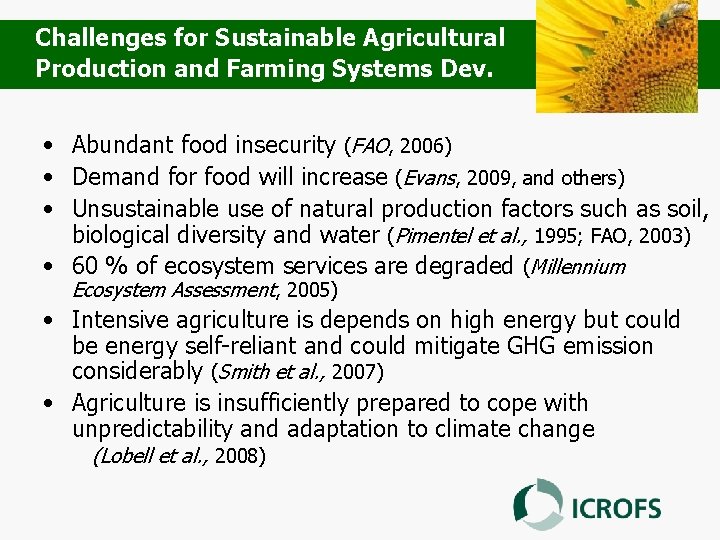 Challenges for Sustainable Agricultural Production and Farming Systems Dev.

• Abundant food insecurity (FAO, 2006)
• Demand for food will increase (Evans, 2009, and others)
• Unsustainable use of natural production factors such as soil, biological diversity and water (Pimentel et al., 1995; FAO, 2003)
• 60 % of ecosystem services are degraded (Millennium Ecosystem Assessment, 2005)
• Intensive agriculture is depends on high energy but could be energy self-reliant and could mitigate GHG emission considerably (Smith et al., 2007)
• Agriculture is insufficiently prepared to cope with unpredictability and adaptation to climate change (Lobell et al., 2008)

ICROFS